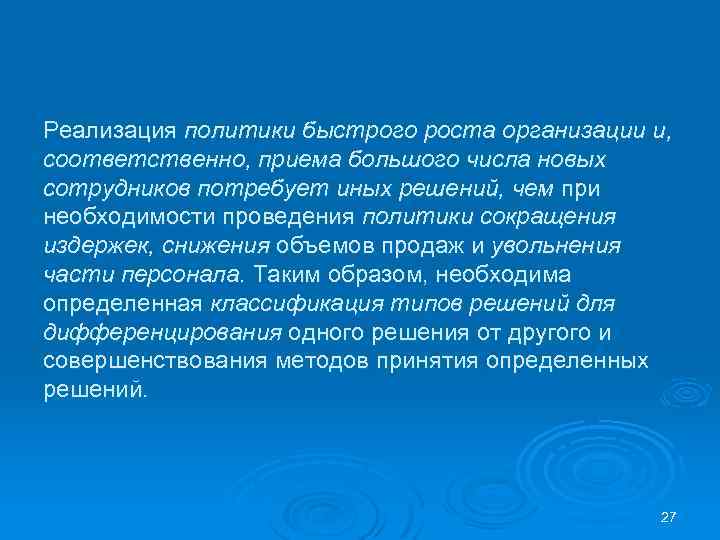 Реализация политики быстрого роста организации и, соответственно, приема большого числа новых сотрудников потребует иных решений, чем при необходимости проведения политики сокращения издержек, снижения объемов продаж и увольнения части персонала. Таким образом, необходима определенная классификация типов решений для дифференцирования одного решения от другого и совершенствования методов принятия определенных решений.

27